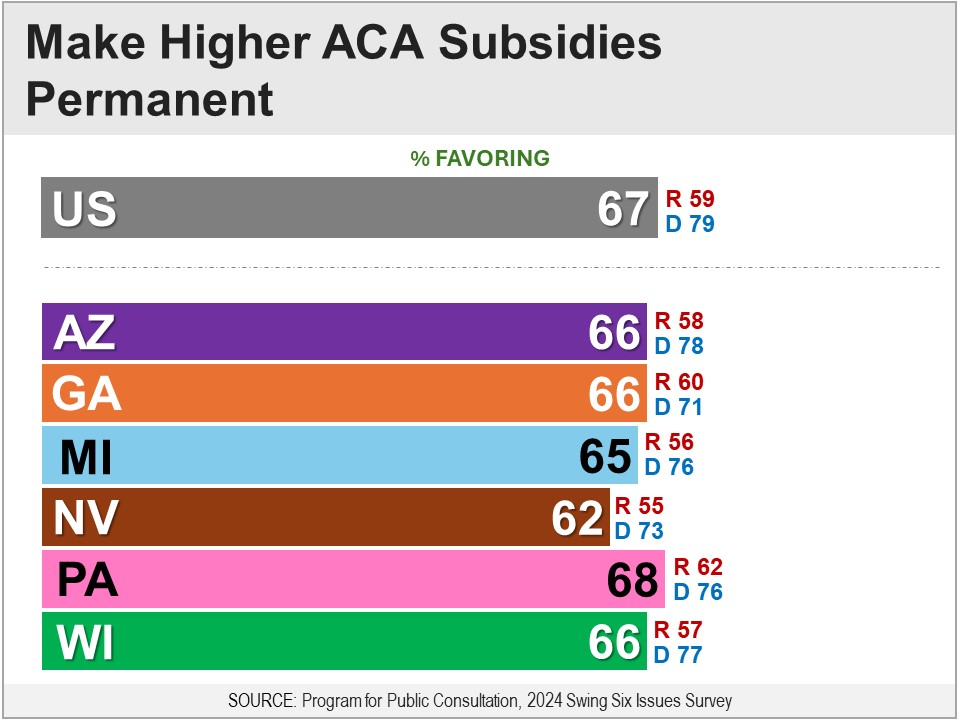 Make Higher ACA Subsidies Permanent

% FAVORING

US 67 R 59 D 79

AZ 66 R 58 D 78

GA 66 R 60 D 71

MI 65 R 56 D 76

NV 62 R 55 D 73

PA 68 R 62 D 76

WI 66 R 57 D 77

SOURCE: Program for Public Consultation, 2024 Swing Six Issues Survey